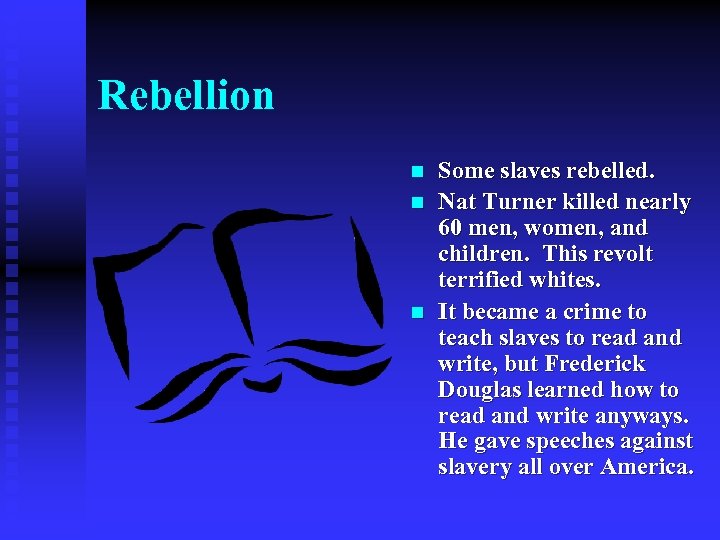 Rebellion

- Some slaves rebelled.
- Nat Turner killed nearly 60 men, women, and children. This revolt terrified whites.
- It became a crime to teach slaves to read and write, but Frederick Douglas learned how to read and write anyways. He gave speeches against slavery all over America.